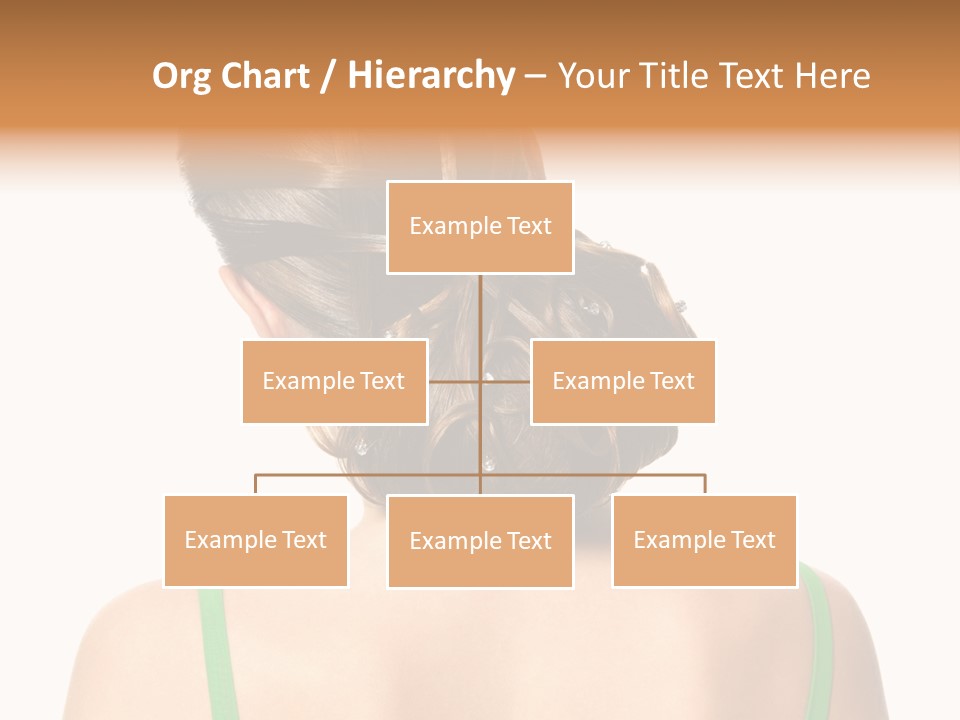 Org Chart / Hierarchy – Your Title Text Here

Example Text

Example Text

Example Text

Example Text

Example Text

Example Text